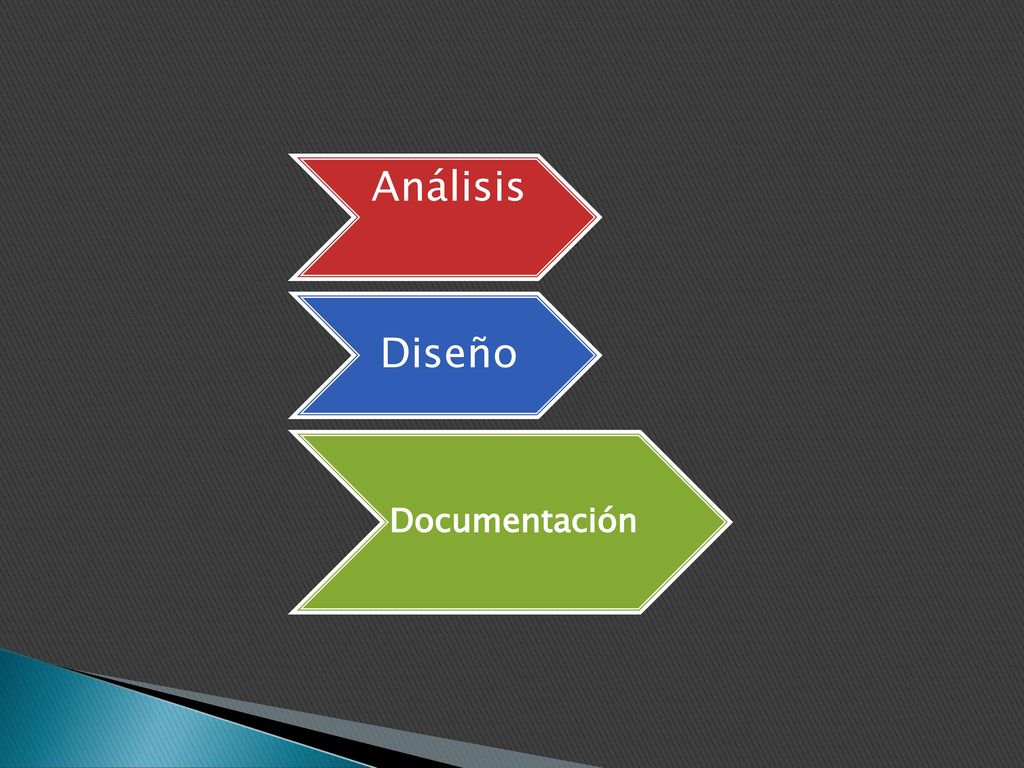 Análisis

Diseño

Documentación